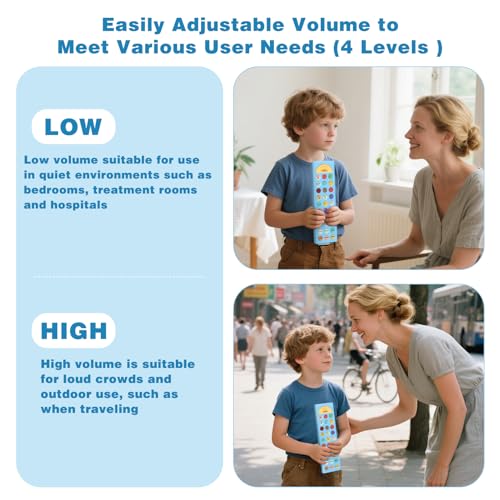 Easily Adjustable Volume to Meet Various User Needs (4 Levels )

LOW

Low volume suitable for use in quiet environments such as bedrooms, treatment rooms and hospitals

HIGH

High volume is suitable for loud crowds and outdoor use, such as when traveling